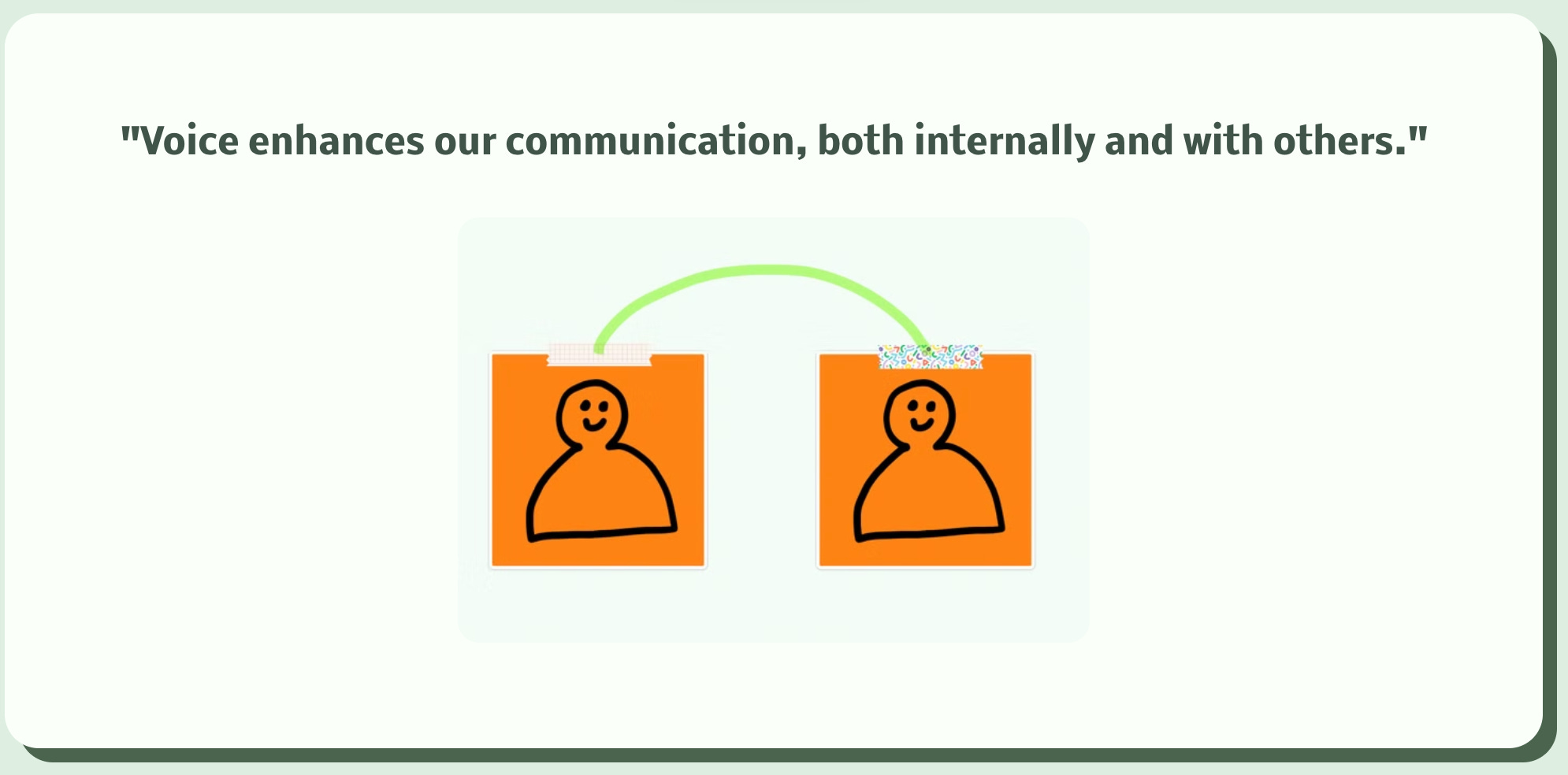 "Voice enhances our communication, both internally and with others."